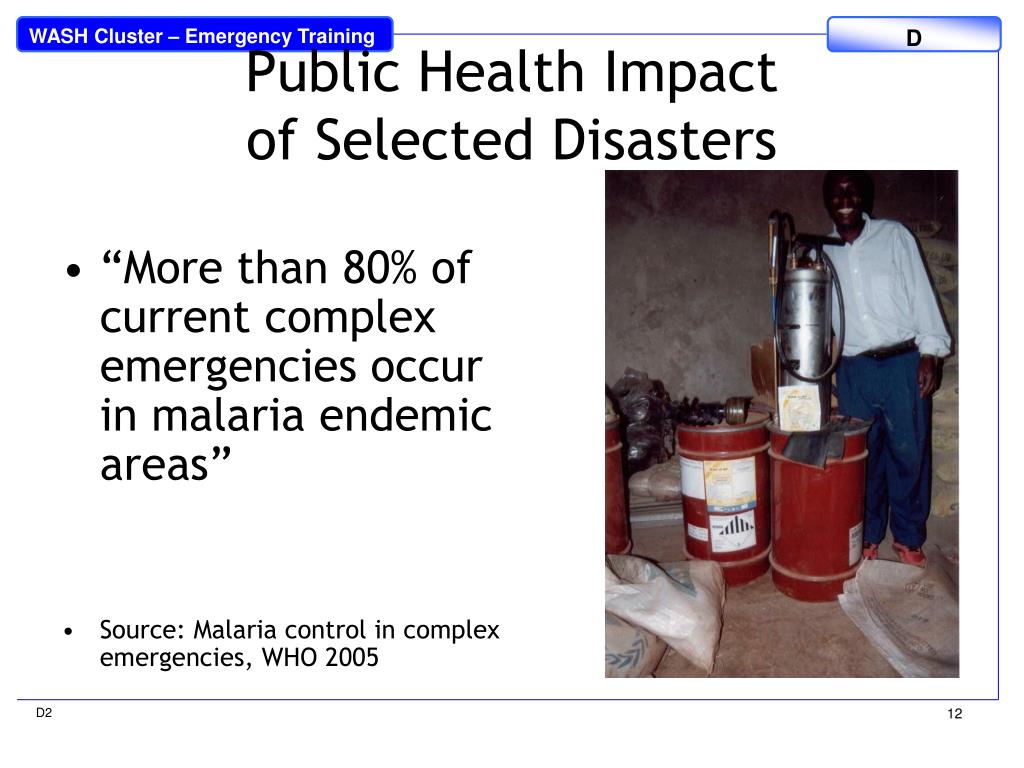 WASH Cluster – Emergency Training

D

Public Health Impact of Selected Disasters

• “More than 80% of current complex emergencies occur in malaria endemic areas”

• Source: Malaria control in complex emergencies, WHO 2005

D2

12